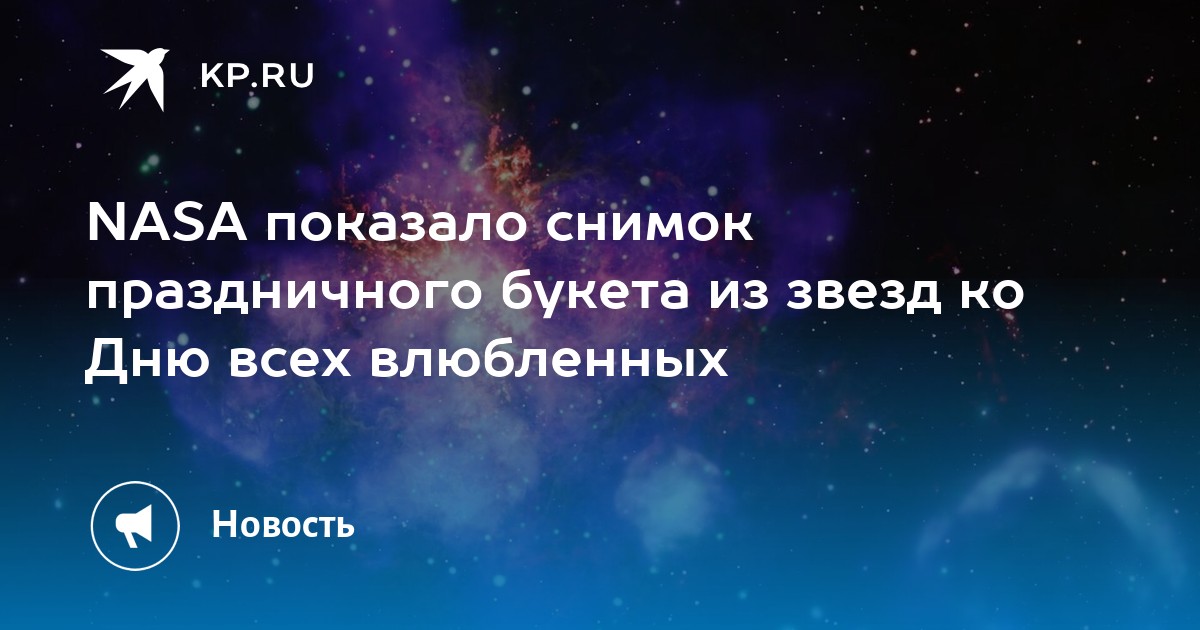 KP.RU

NASA показало снимок праздничного букета из звезд ко Дню всех влюбленных

Новость